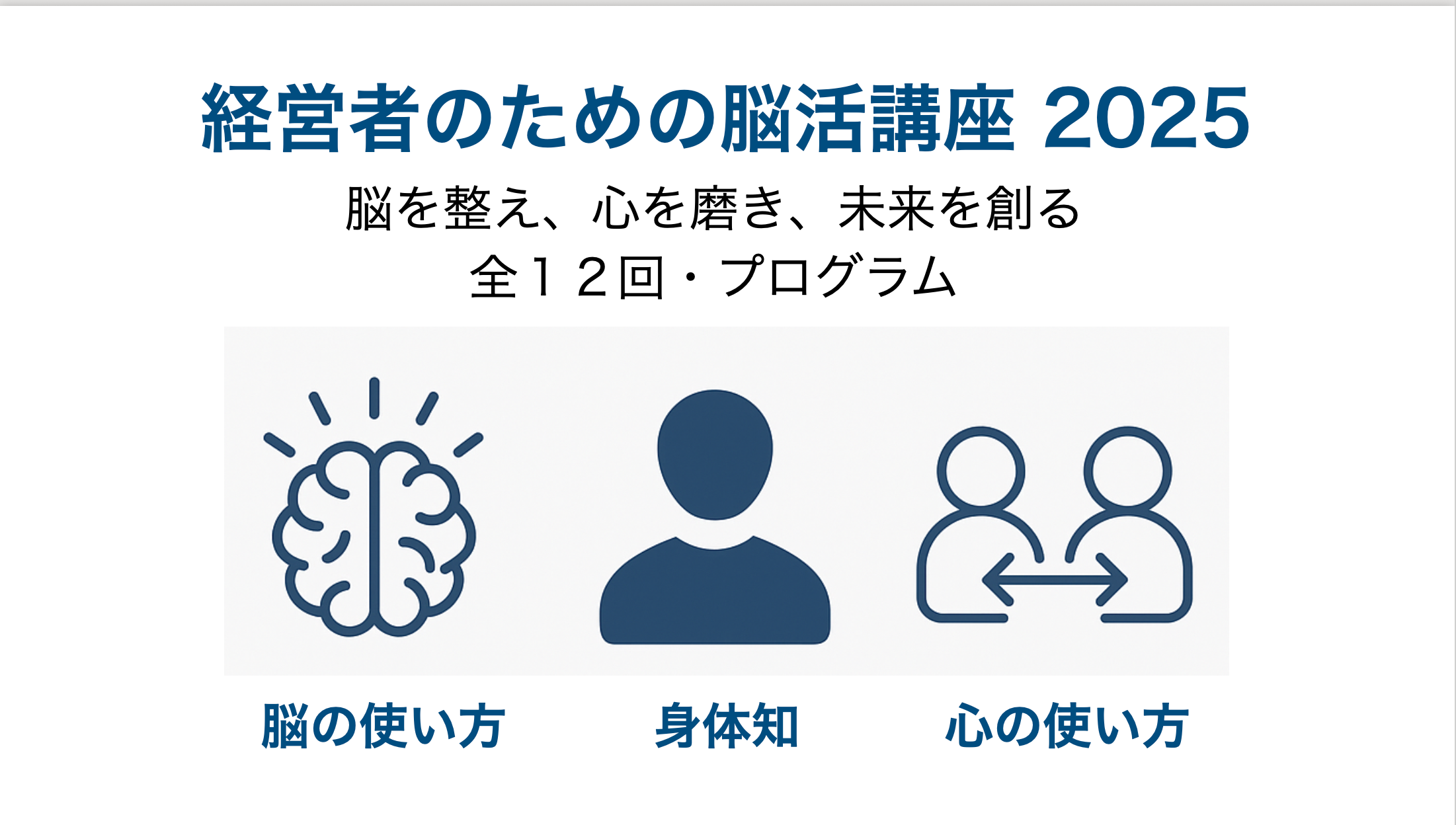 経営者のための脳活講座 2025

脳を整え、心を磨き、未来を創る
全１２回・プログラム

脳の使い方

身体知

心の使い方